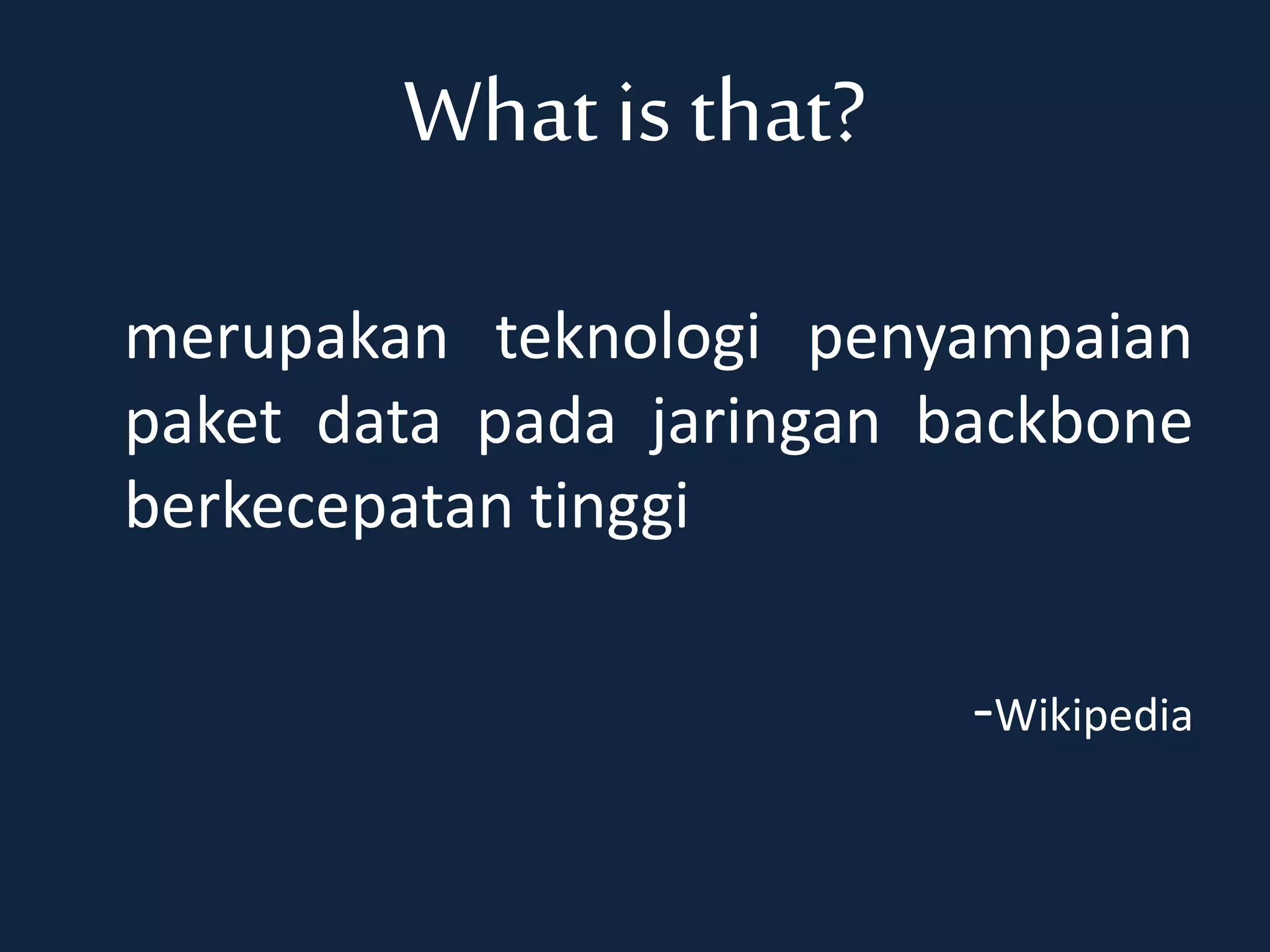 What is that?

merupakan teknologi penyampaian paket data pada jaringan backbone berkecepatan tinggi

-Wikipedia